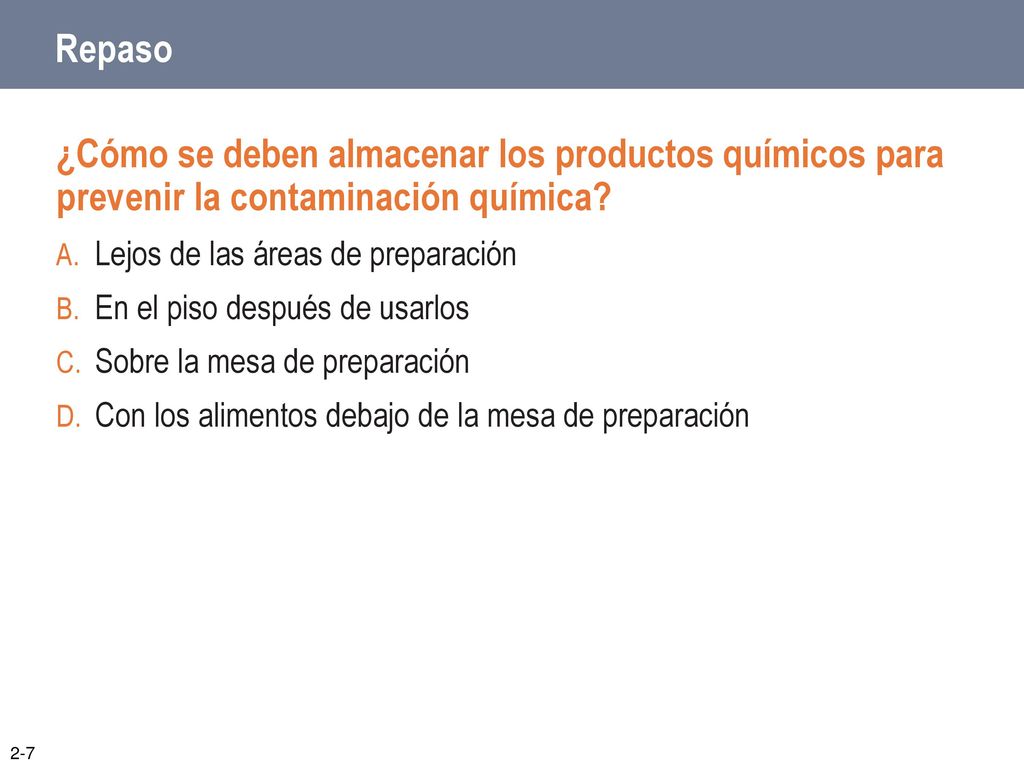 Repaso

¿Cómo se deben almacenar los productos químicos para prevenir la contaminación química?

A. Lejos de las áreas de preparación
B. En el piso después de usarlos
C. Sobre la mesa de preparación
D. Con los alimentos debajo de la mesa de preparación

2-7